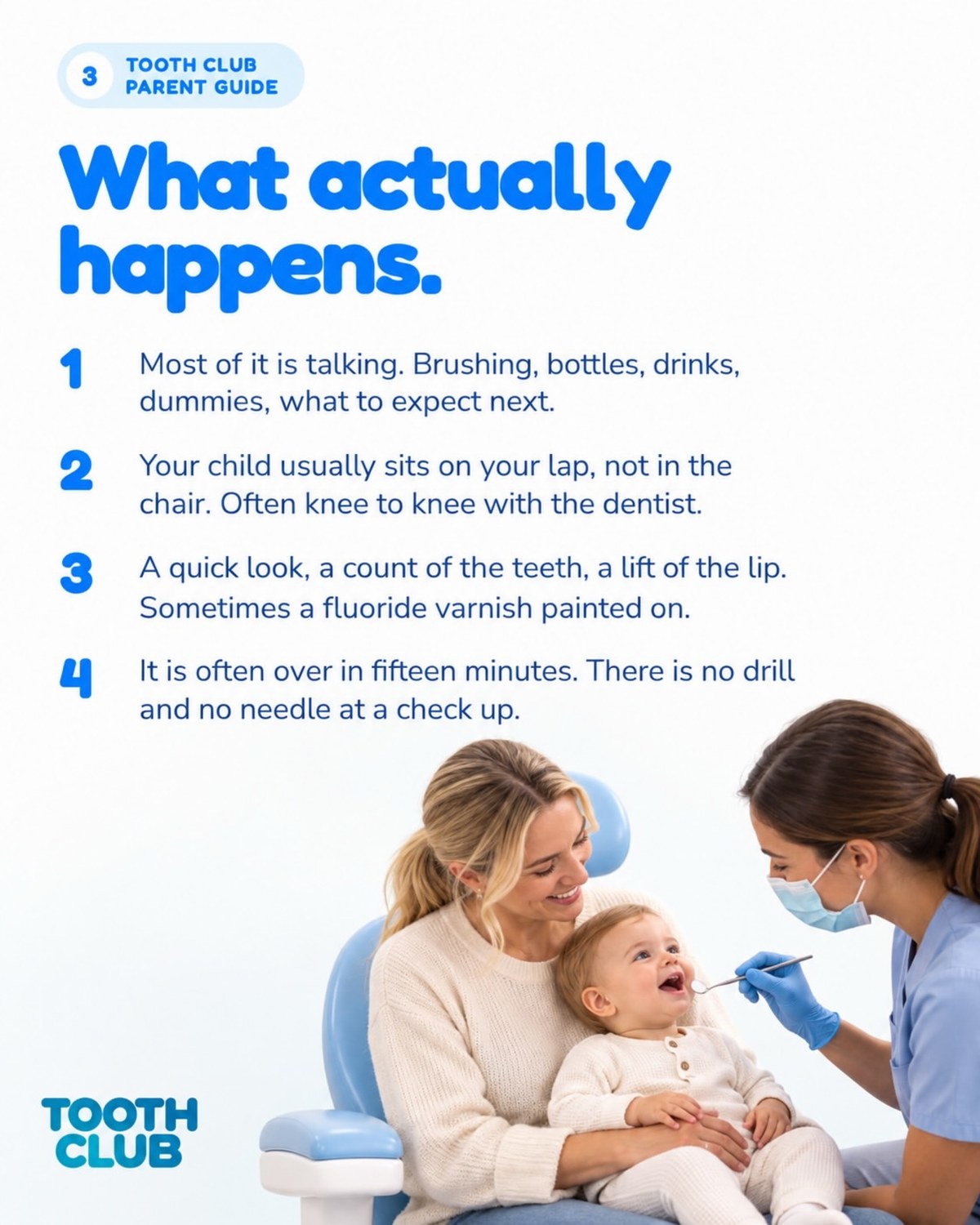 3 TOOTH CLUB
PARENT GUIDE

What actually happens.

1 Most of it is talking. Brushing, bottles, drinks, dummies, what to expect next.

2 Your child usually sits on your lap, not in the chair. Often knee to knee with the dentist.

3 A quick look, a count of the teeth, a lift of the lip. Sometimes a fluoride varnish painted on.

4 It is often over in fifteen minutes. There is no drill and no needle at a check up.

TOOTH
CLUB